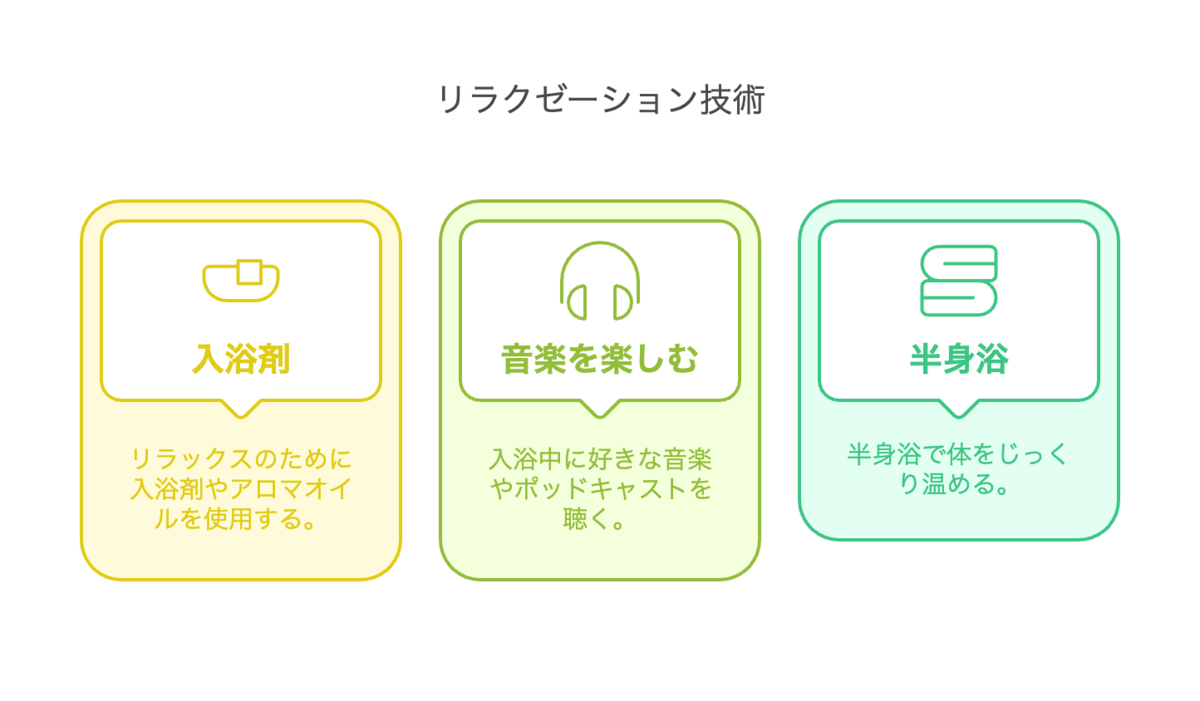 リラクゼーション技術

入浴剤

リラックスのために入浴剤やアロマオイルを使用する。

音楽を楽しむ

入浴中に好きな音楽やポッドキャストを聴く。

半身浴

半身浴で体をじっくり温める。